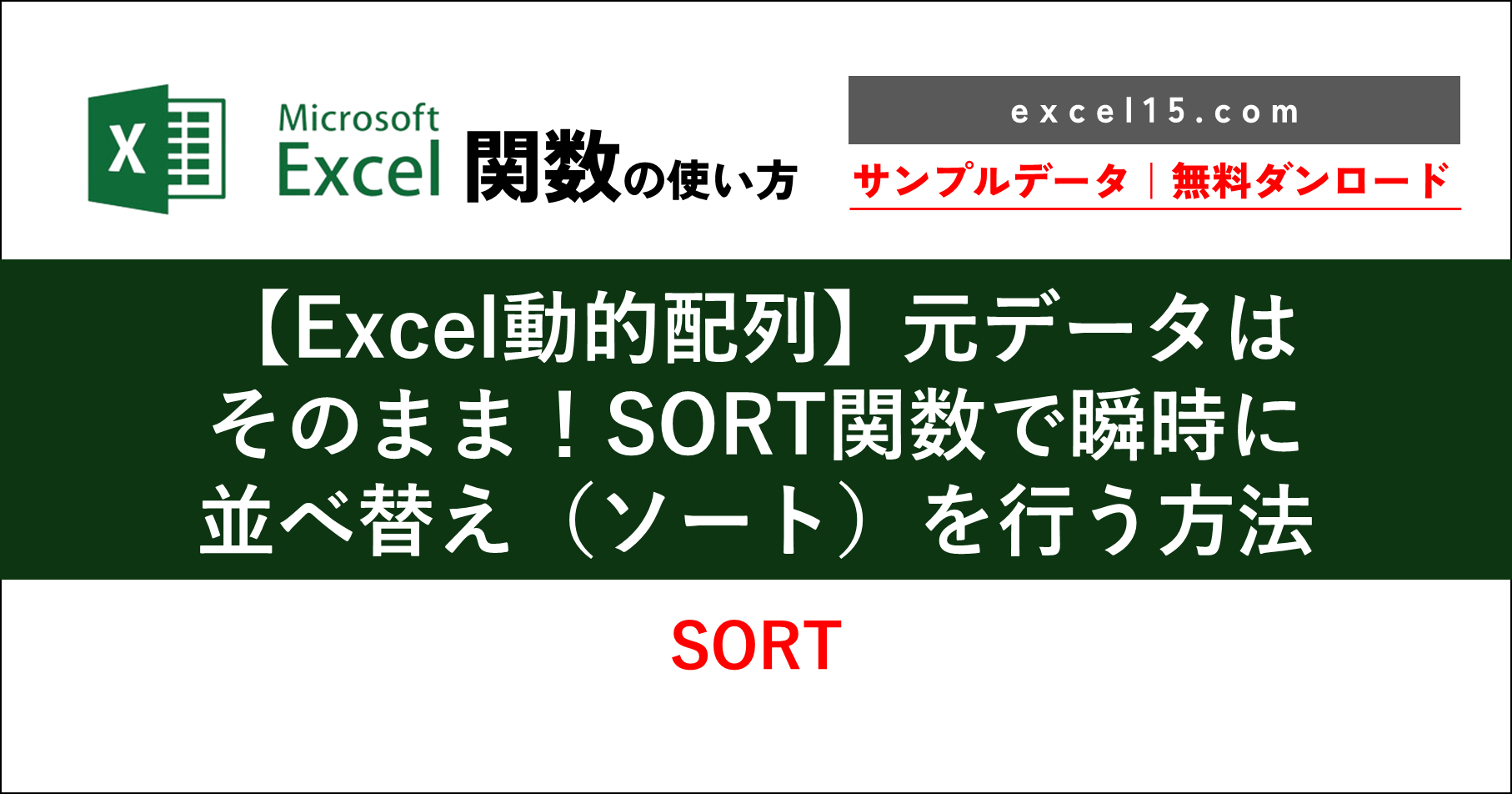 X

Microsoft Excel 関数の使い方

excel15.com

サンプルデータ｜無料ダンロード

【Excel動的配列】元データはそのまま！SORT関数で瞬時に並べ替え（ソート）を行う方法

SORT